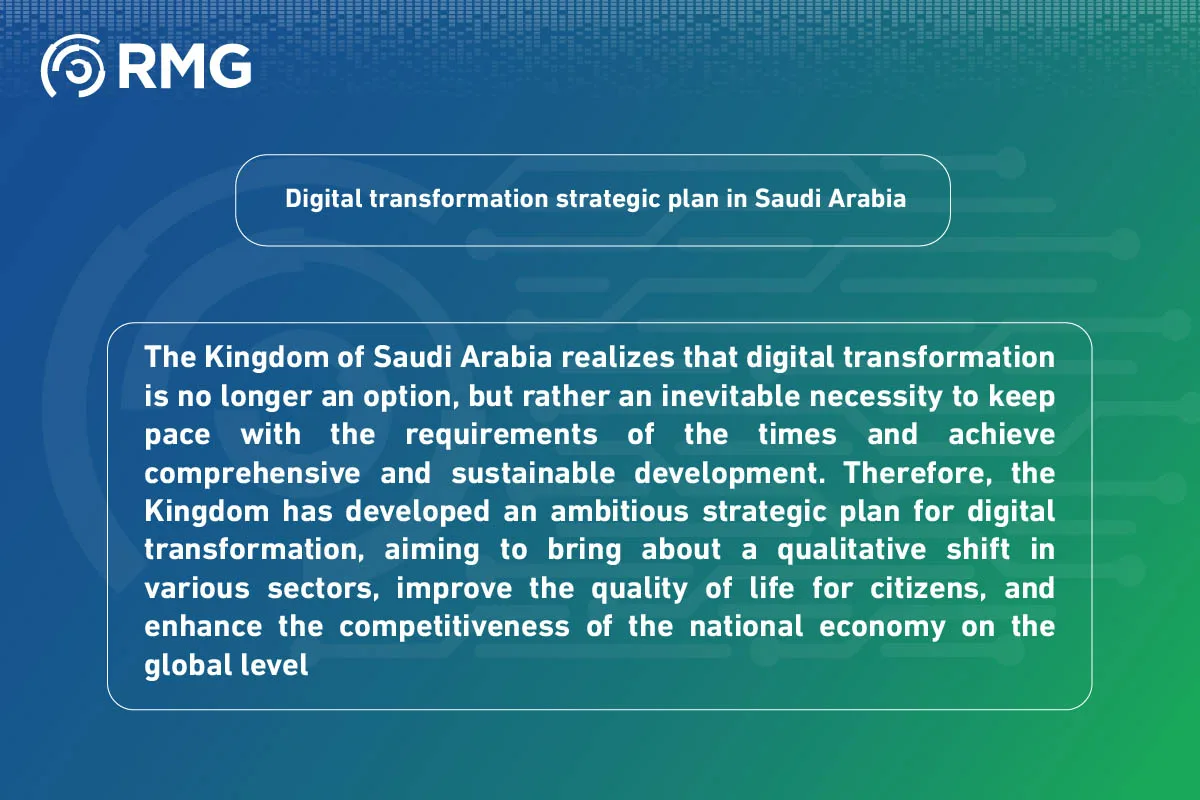 RMG

Digital transformation strategic plan in Saudi Arabia

The Kingdom of Saudi Arabia realizes that digital transformation is no longer an option, but rather an inevitable necessity to keep pace with the requirements of the times and achieve comprehensive and sustainable development. Therefore, the Kingdom has developed an ambitious strategic plan for digital transformation, aiming to bring about a qualitative shift in various sectors, improve the quality of life for citizens, and enhance the competitiveness of the national economy on the global level